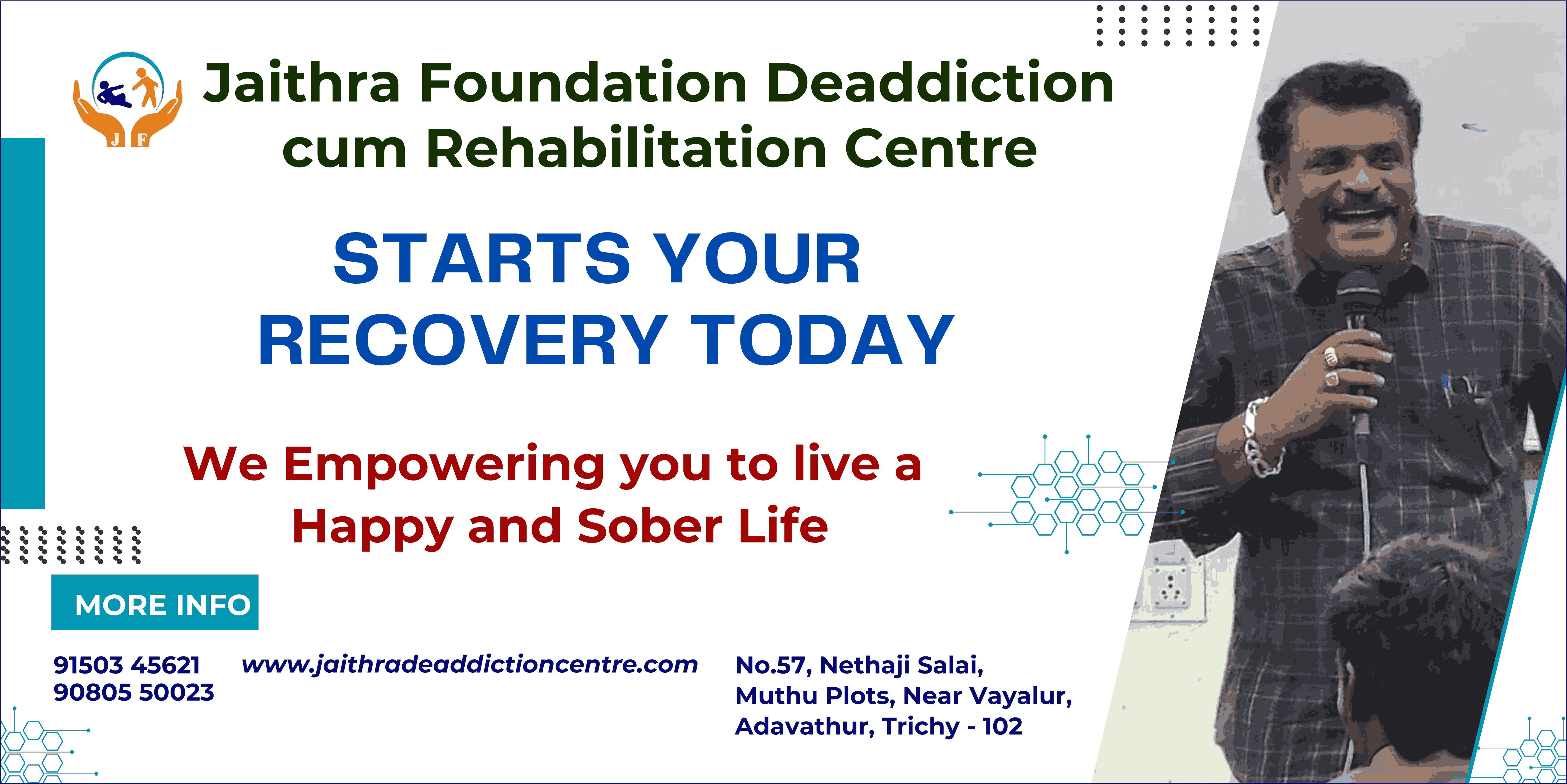 J F

Jaithra Foundation Deaddiction cum Rehabilitation Centre

STARTS YOUR RECOVERY TODAY

We Empowering you to live a Happy and Sober Life

MORE INFO

91503 45621
90805 50023

www.jaithradeaddictioncentre.com

No.57, Nethaji Salai,
Muthu Plots, Near Vayalur,
Adavathur, Trichy - 102